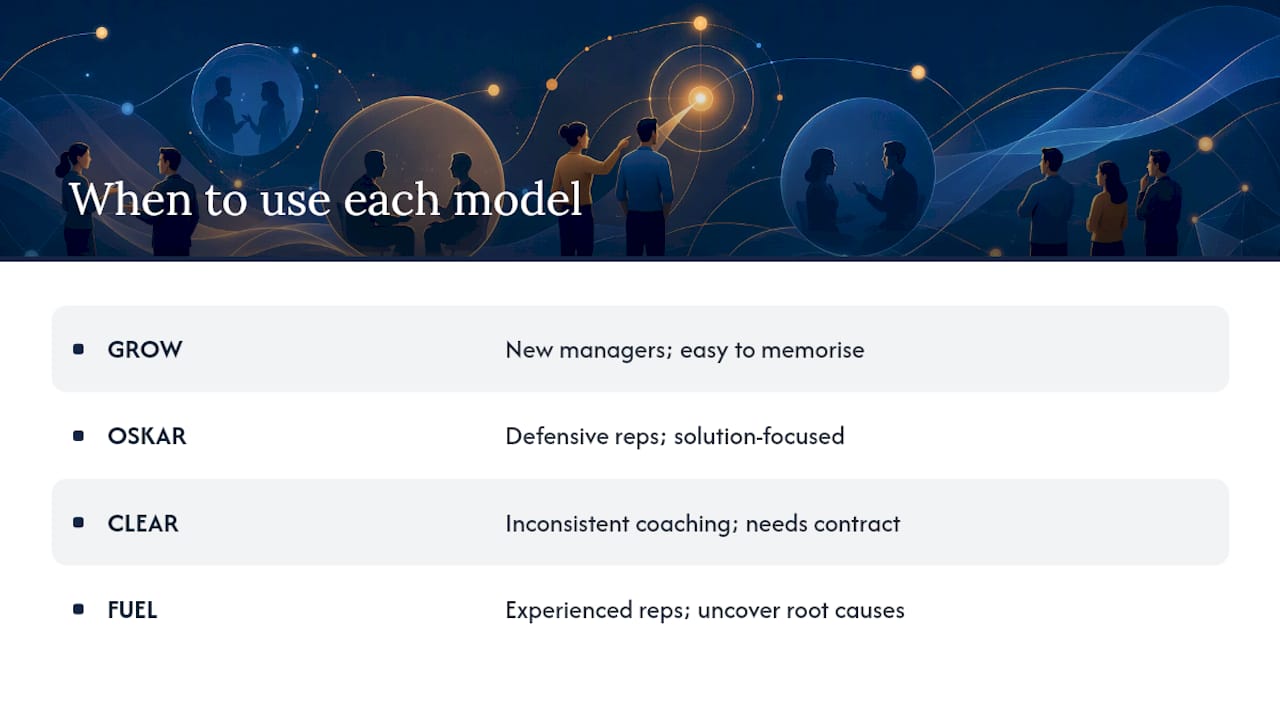 When to use each model

| | |
|---|---|
| GROW | New managers; easy to memorise |
| OSKAR | Defensive reps; solution-focused |
| CLEAR | Inconsistent coaching; needs contract |
| FUEL | Experienced reps; uncover root causes |